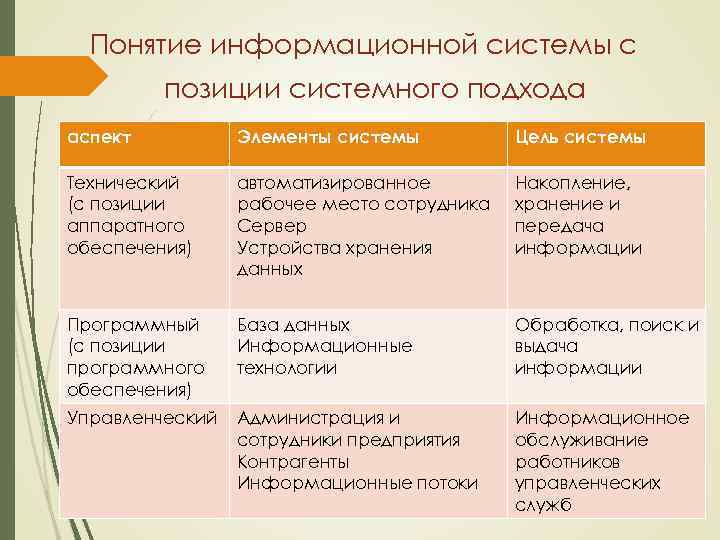 Понятие информационной системы с позиции системного подхода

| аспект | Элементы системы | Цель системы |
|---|---|---|
| Технический (с позиции аппаратного обеспечения) | автоматизированное рабочее место сотрудника Сервер Устройства хранения данных | Накопление, хранение и передача информации |
| Программный (с позиции программного обеспечения) | База данных Информационные технологии | Обработка, поиск и выдача информации |
| Управленческий | Администрация и сотрудники предприятия Контрагенты Информационные потоки | Информационное обслуживание работников управленческих служб |